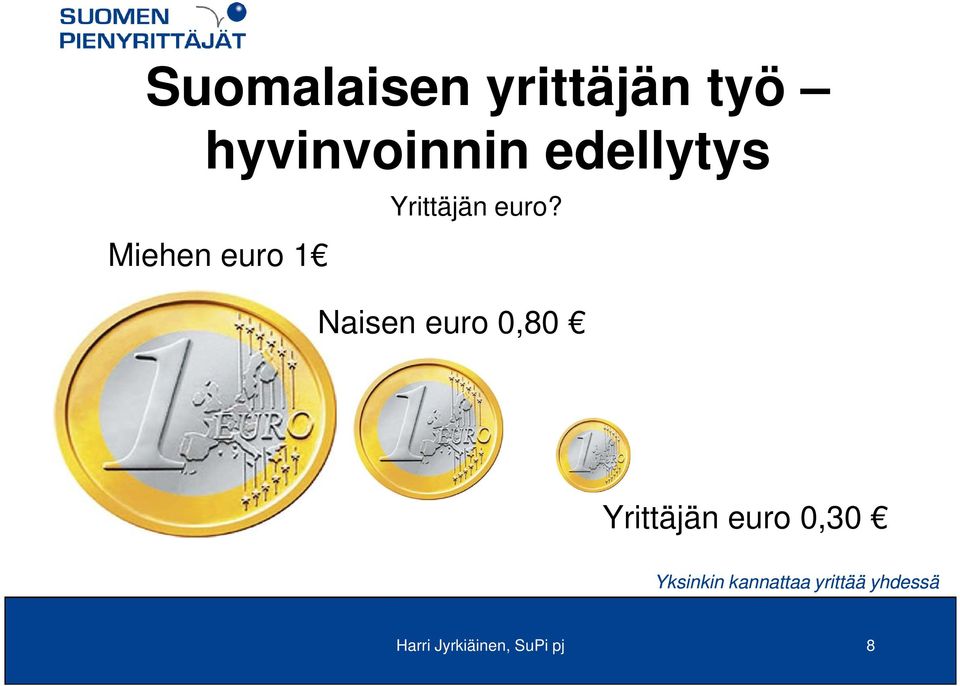 SUOMEN PIENYRITTÄJÄT

Suomalaisen yrittäjän työ – hyvinvoinnin edellytys

Yrittäjän euro?

Miehen euro 1€

Naisen euro 0,80 €

1 EURO

1 EURO

1 EURO

Yrittäjän euro 0,30 €

Yksinkin kannattaa yrittää yhdessä

Harri Jyrkiäinen, SuPi pj

8